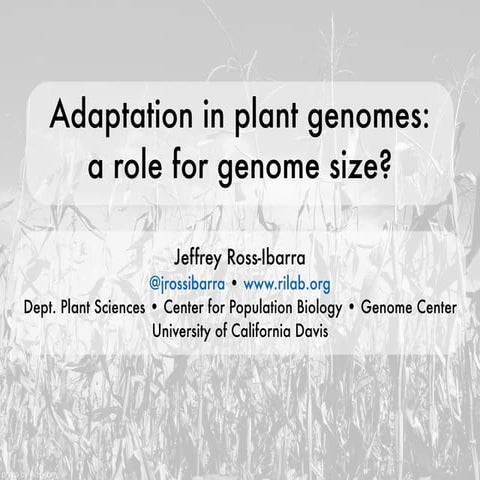 Adaptation in plant genomes: a role for genome size?

Jeffrey Ross-Ibarra
@jrossibarra • www.rilab.org
Dept. Plant Sciences • Center for Population Biology • Genome Center
University of California Davis